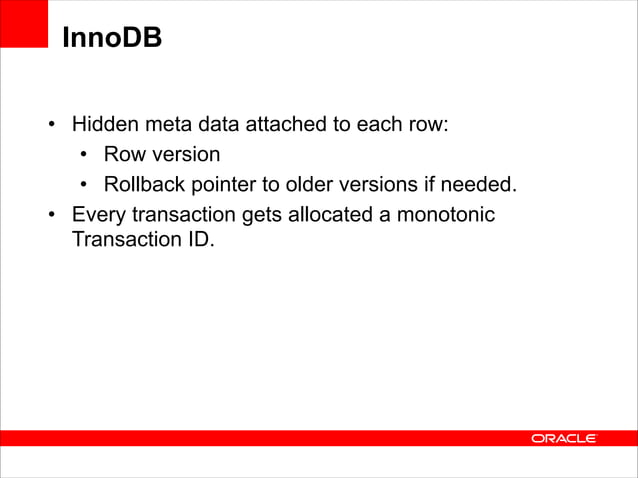 InnoDB

• Hidden meta data attached to each row:
  • Row version
  • Rollback pointer to older versions if needed.
• Every transaction gets allocated a monotonic Transaction ID.

ORACLE